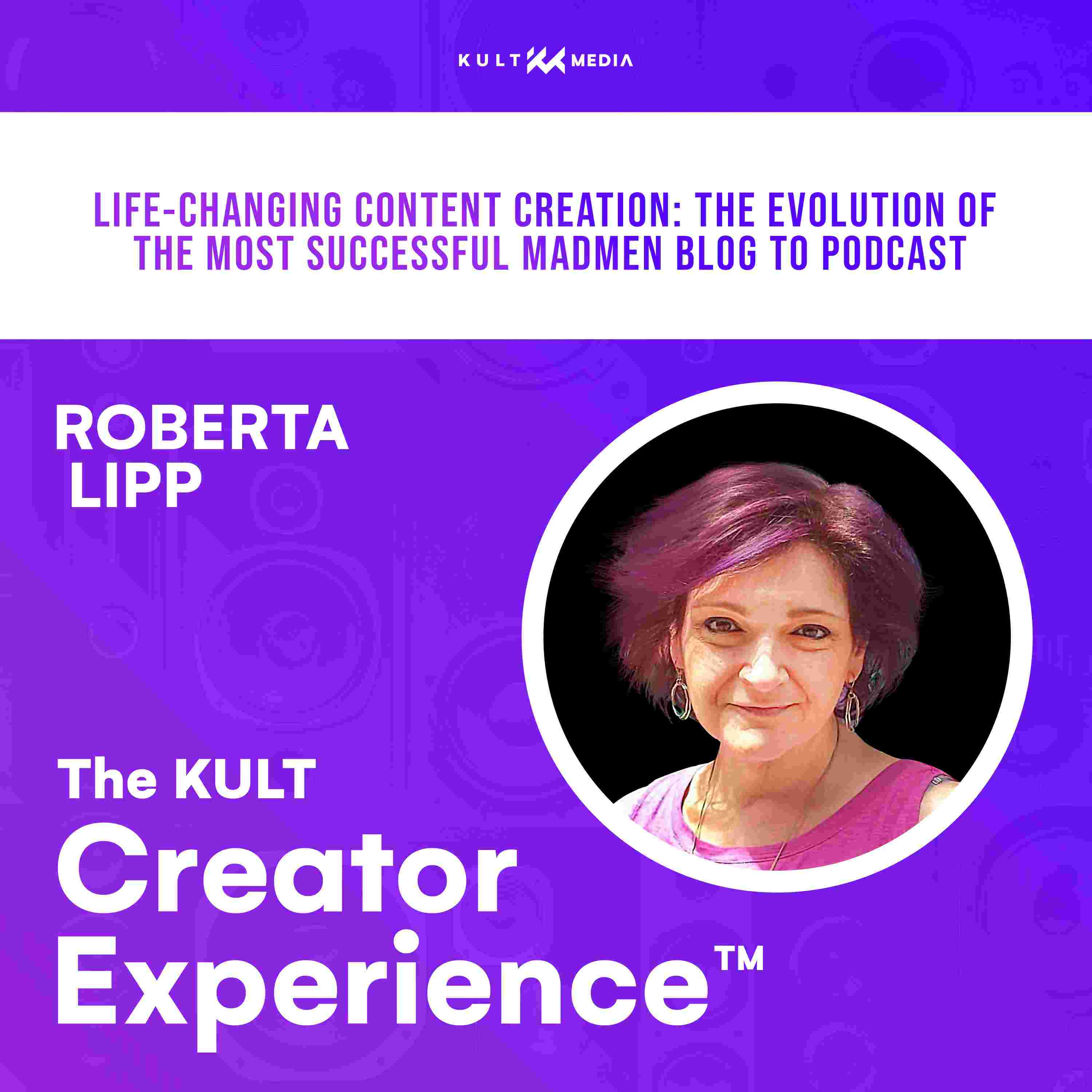 KULT MEDIA

LIFE-CHANGING CONTENT CREATION: THE EVOLUTION OF THE MOST SUCCESSFUL MADMEN BLOG TO PODCAST

ROBERTA LIPP

The KULT Creator Experience™